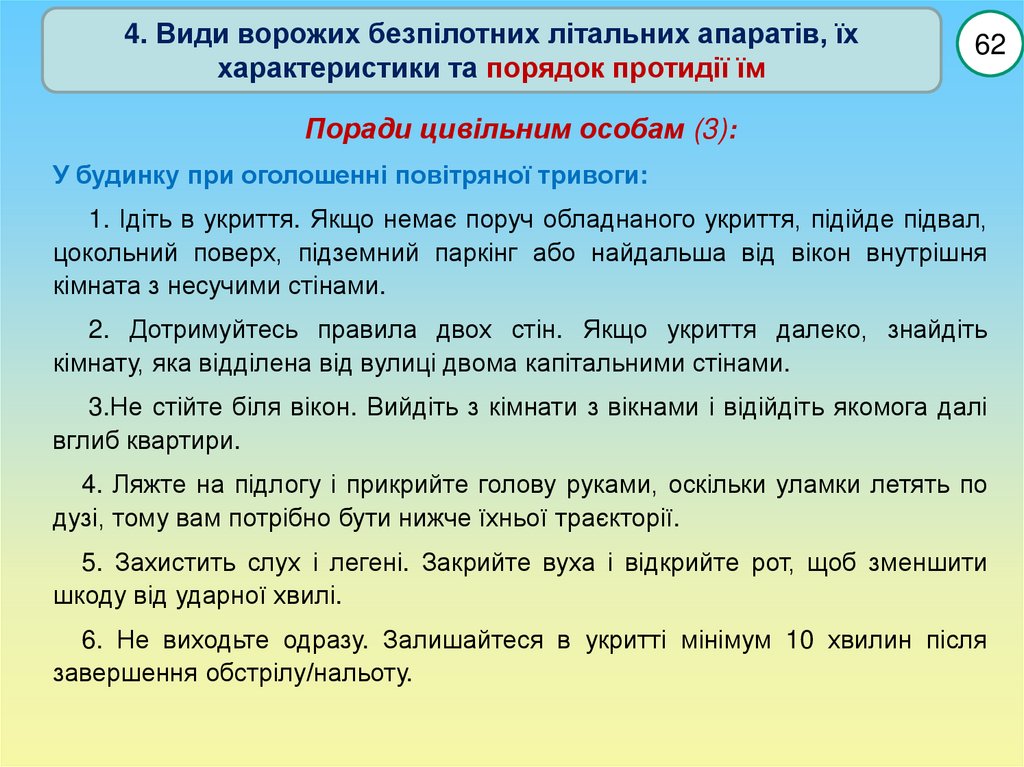 4. Види ворожих безпілотних літальних апаратів, їх характеристики та порядок протидії їм

62

Поради цивільним особам (3):

У будинку при оголошенні повітряної тривоги:

1. Ідіть в укриття. Якщо немає поруч обладнаного укриття, підійде підвал, цокольний поверх, підземний паркінг або найдальша від вікон внутрішня кімната з несучими стінами.

2. Дотримуйтесь правила двох стін. Якщо укриття далеко, знайдіть кімнату, яка відділена від вулиці двома капітальними стінами.

3.Не стійте біля вікон. Вийдіть з кімнати з вікнами і відійдіть якомога далі вглиб квартири.

4. Ляжте на підлогу і прикрийте голову руками, оскільки уламки летять по дузі, тому вам потрібно бути нижче їхньої траєкторії.

5. Захистить слух і легені. Закрийте вуха і відкрийте рот, щоб зменшити шкоду від ударної хвилі.

6. Не виходьте одразу. Залишайтеся в укритті мінімум 10 хвилин після завершення обстрілу/нальоту.